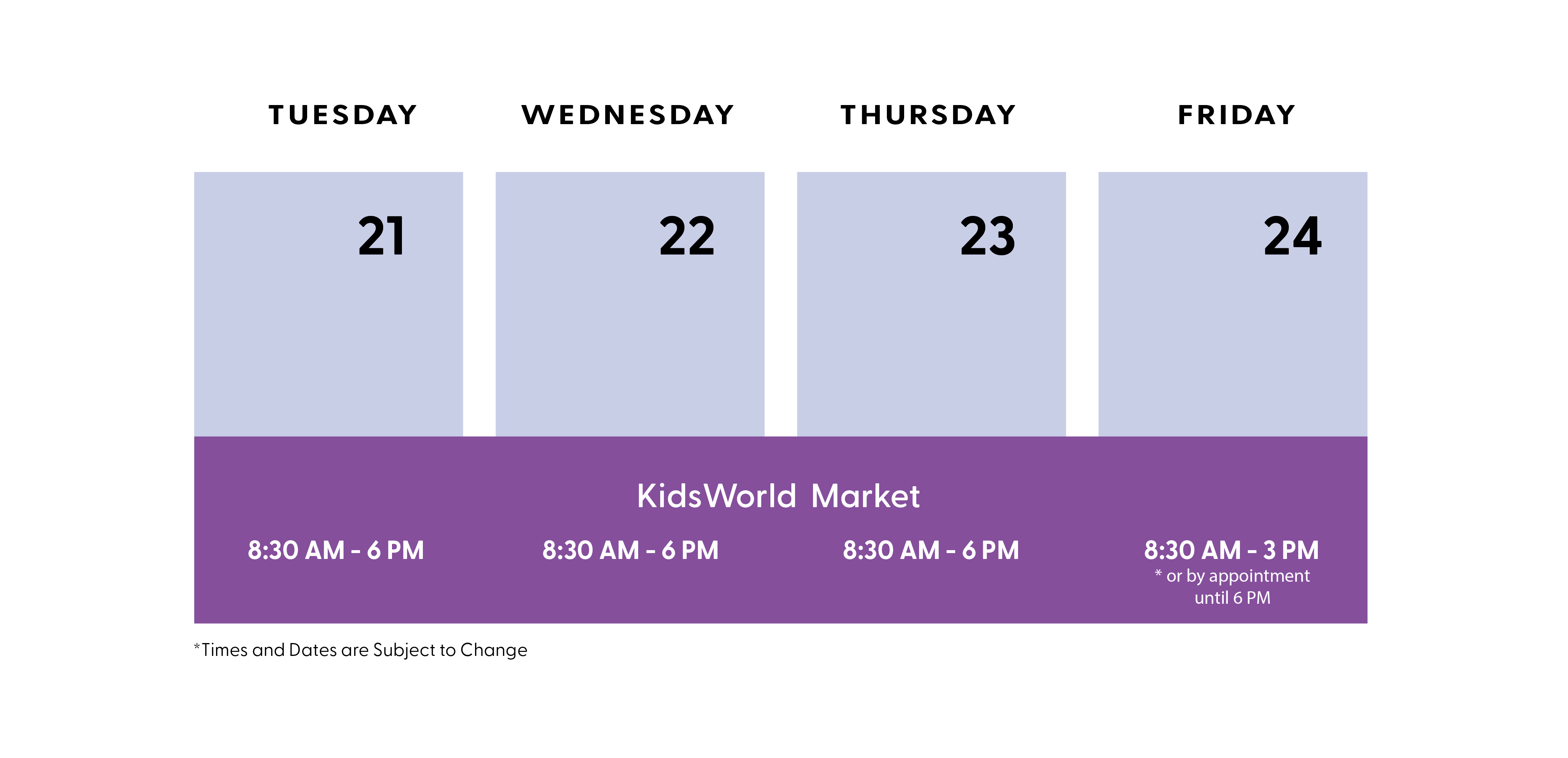 | TUESDAY | WEDNESDAY | THURSDAY | FRIDAY |
|---|---|---|---|
| 21 | 22 | 23 | 24 |

KidsWorld Market

| 8:30 AM - 6 PM | 8:30 AM - 6 PM | 8:30 AM - 6 PM | 8:30 AM - 3 PM * or by appointment until 6 PM |
|---|---|---|---|

*Times and Dates are Subject to Change